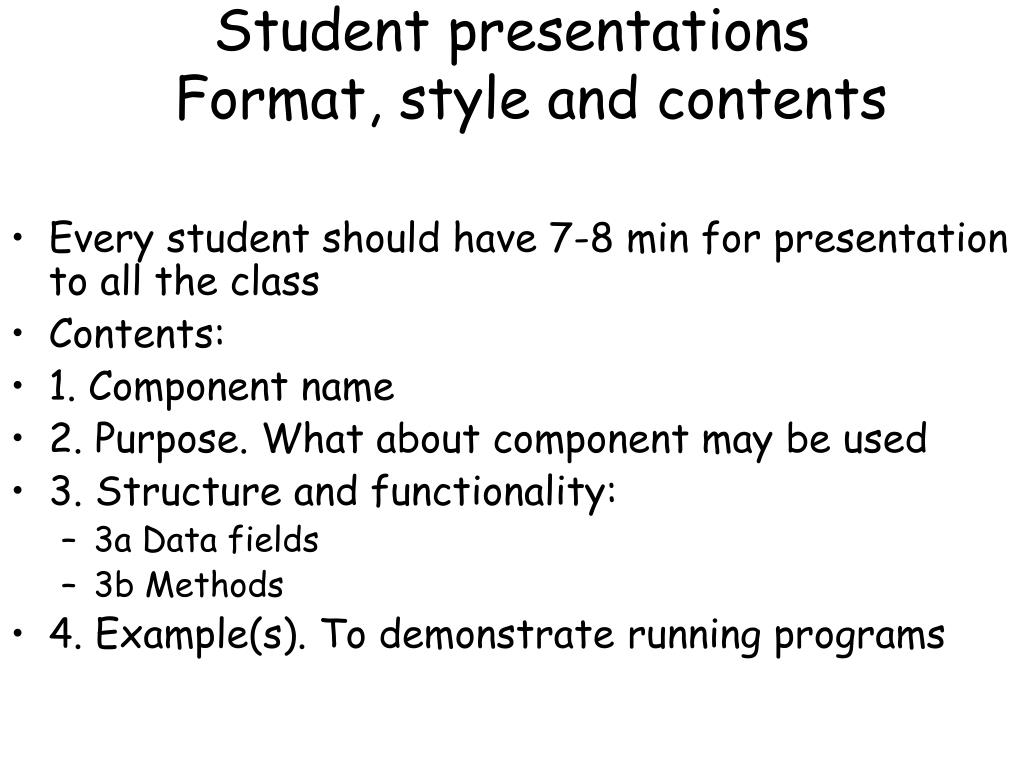 Student presentations
Format, style and contents

• Every student should have 7-8 min for presentation to all the class
• Contents:
• 1. Component name
• 2. Purpose. What about component may be used
• 3. Structure and functionality:
– 3a Data fields
– 3b Methods
• 4. Example(s). To demonstrate running programs